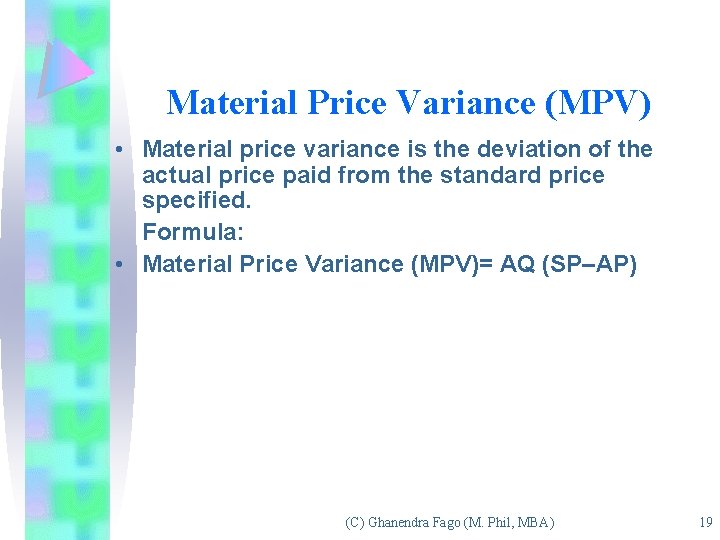 Material Price Variance (MPV)

• Material price variance is the deviation of the actual price paid from the standard price specified.

Formula:

• Material Price Variance (MPV)= AQ (SP–AP)

(C) Ghanendra Fago (M. Phil, MBA)

19